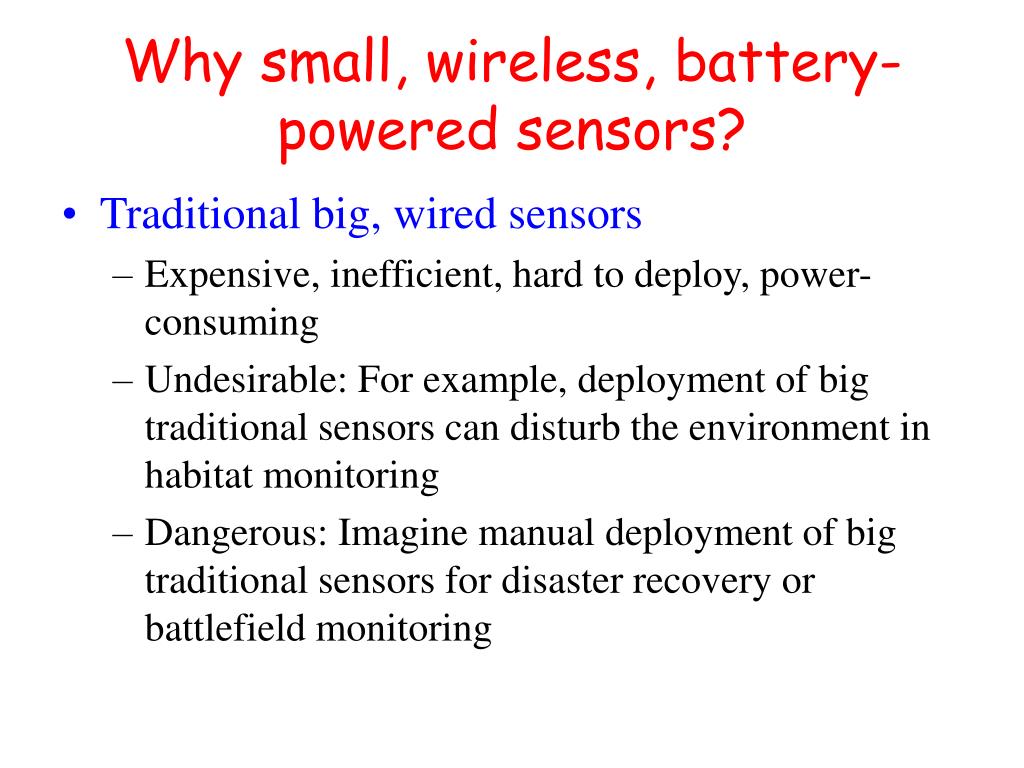 Why small, wireless, battery-powered sensors?

• Traditional big, wired sensors
– Expensive, inefficient, hard to deploy, power-consuming
– Undesirable: For example, deployment of big traditional sensors can disturb the environment in habitat monitoring
– Dangerous: Imagine manual deployment of big traditional sensors for disaster recovery or battlefield monitoring